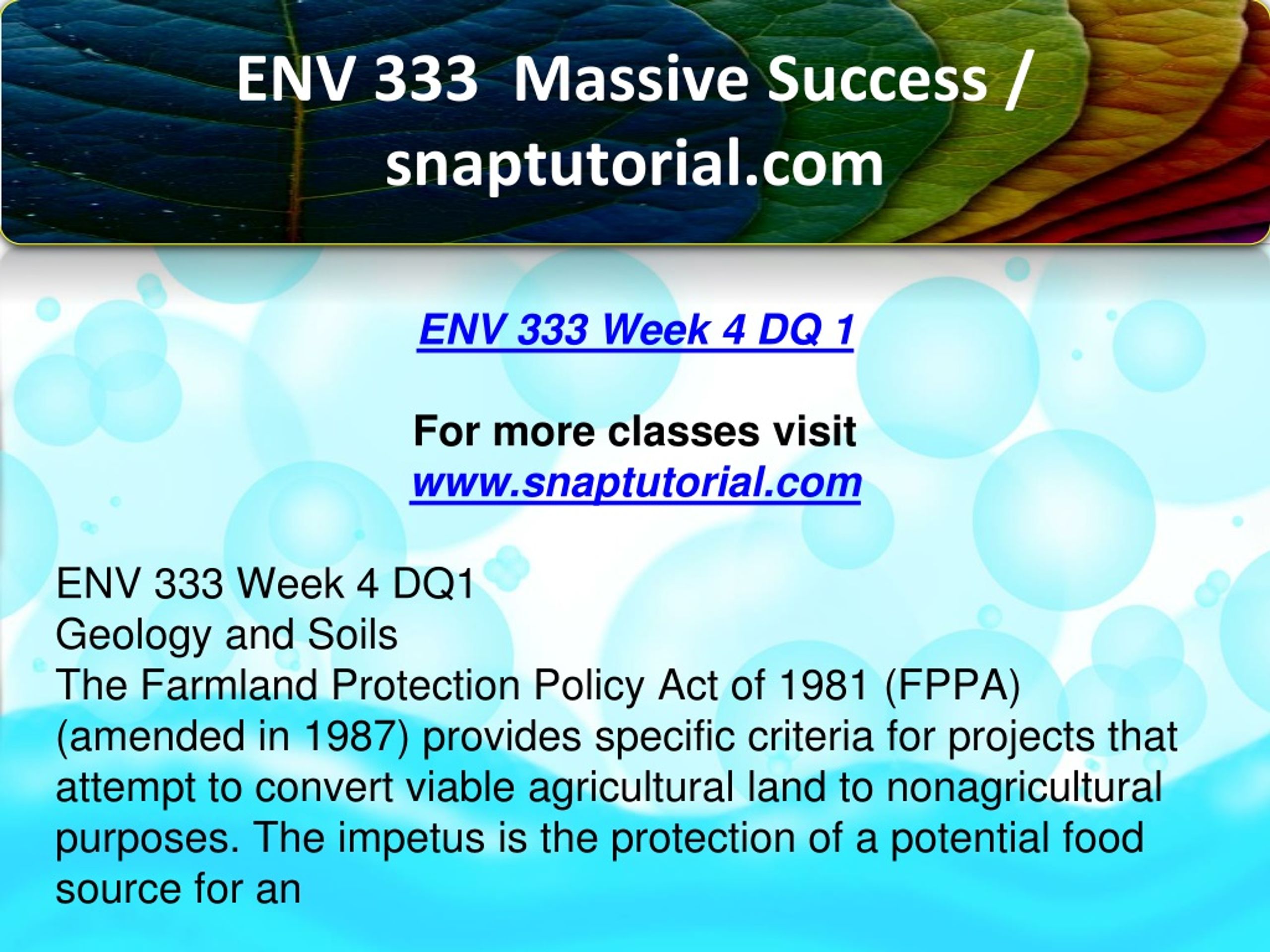 ENV 333 Massive Success / snaptutorial.com

ENV 333 Week 4 DQ 1

For more classes visit
www.snaptutorial.com

ENV 333 Week 4 DQ1
Geology and Soils
The Farmland Protection Policy Act of 1981 (FPPA) (amended in 1987) provides specific criteria for projects that attempt to convert viable agricultural land to nonagricultural purposes. The impetus is the protection of a potential food source for an